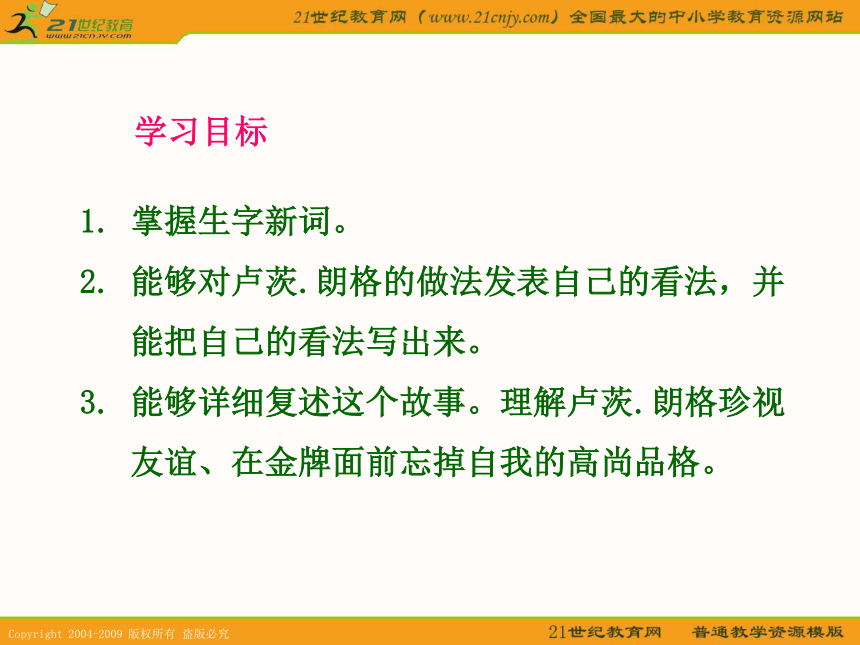 21世纪教育
www.21cnjy.com

21世纪教育网（www.21cnjy.com）全国最大的中小学教育资源网站

学习目标

1. 掌握生字新词。

2. 能够对卢茨.朗格的做法发表自己的看法，并能把自己的看法写出来。

3. 能够详细复述这个故事。理解卢茨.朗格珍视友谊、在金牌面前忘掉自我的高尚品格。

Copyright 2004-2009 版权所有 盗版必究

21世纪教育网 普通教学资源模版